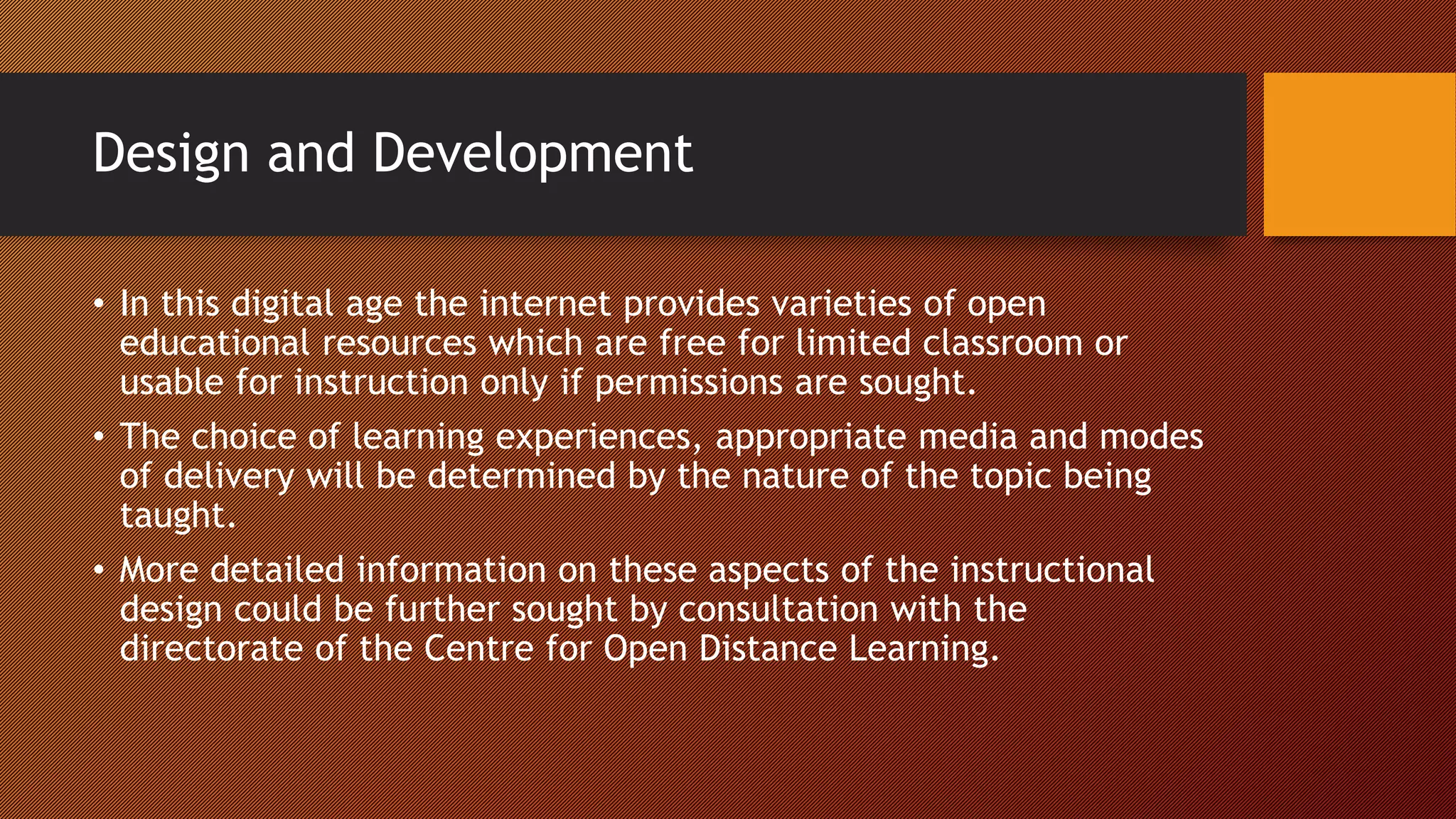 Design and Development

• In this digital age the internet provides varieties of open educational resources which are free for limited classroom or usable for instruction only if permissions are sought.

• The choice of learning experiences, appropriate media and modes of delivery will be determined by the nature of the topic being taught.

• More detailed information on these aspects of the instructional design could be further sought by consultation with the directorate of the Centre for Open Distance Learning.